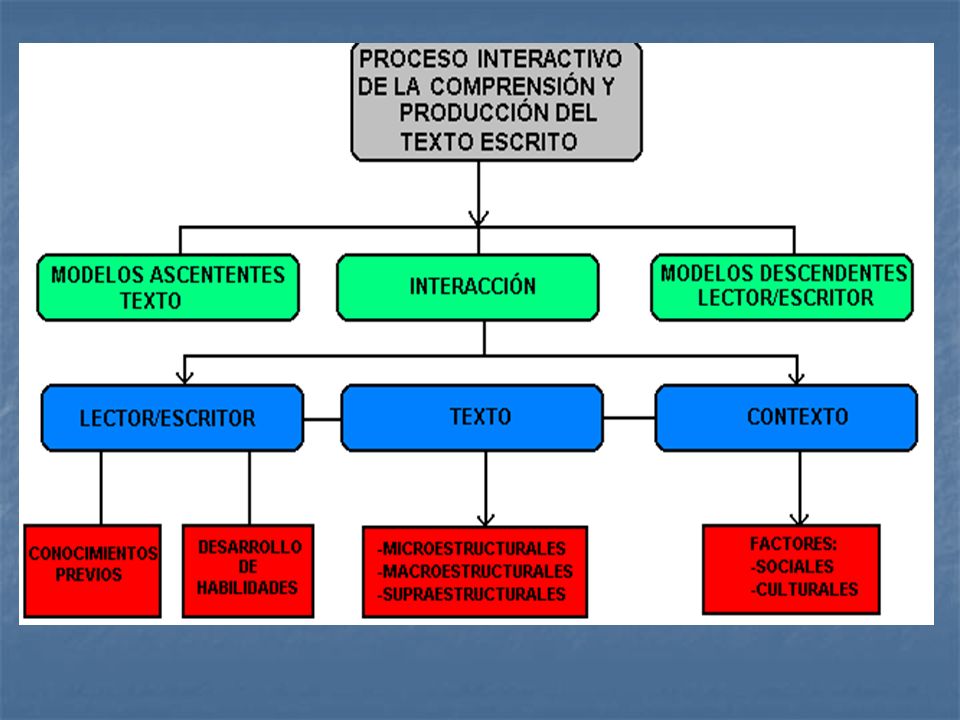 PROCESO INTERACTIVO DE LA COMPRENSIÓN Y PRODUCCIÓN DEL TEXTO ESCRITO

MODELOS ASCENTENTES TEXTO

INTERACCIÓN

MODELOS DESCENDENTES LECTOR/ESCRITOR

LECTOR/ESCRITOR

TEXTO

CONTEXTO

CONOCIMIENTOS PREVIOS

DESARROLLO DE HABILIDADES

-MICROESTRUCTURALES
-MACROESTRUCTURALES
-SUPRAESTRUCTURALES

FACTORES:
-SOCIALES
-CULTURALES